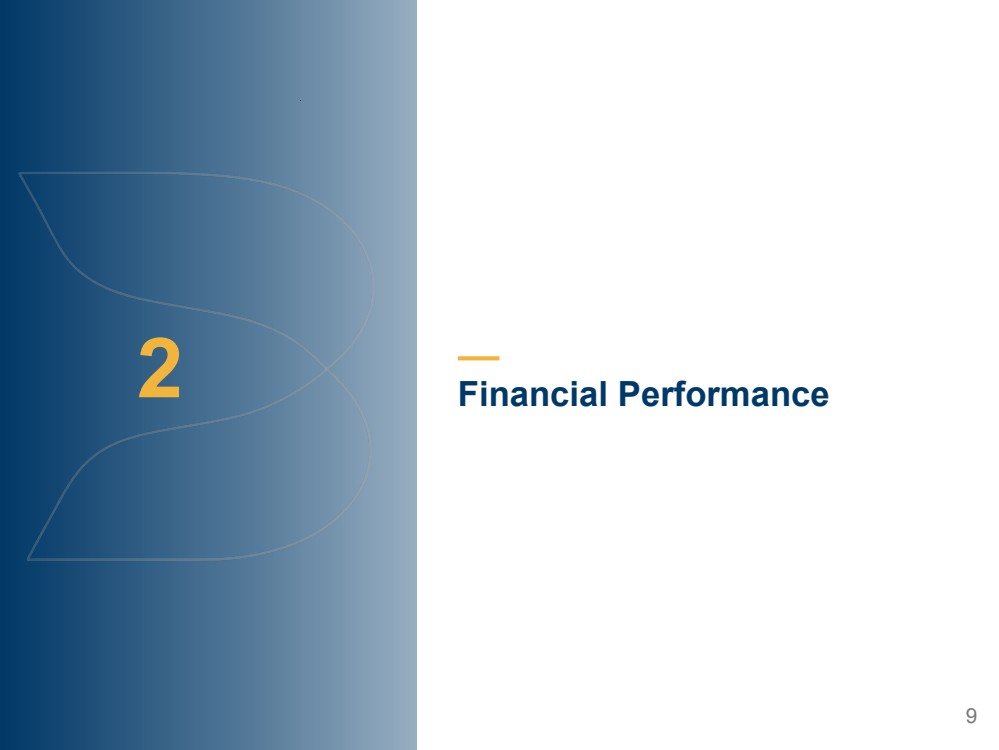 2

Financial Performance

9